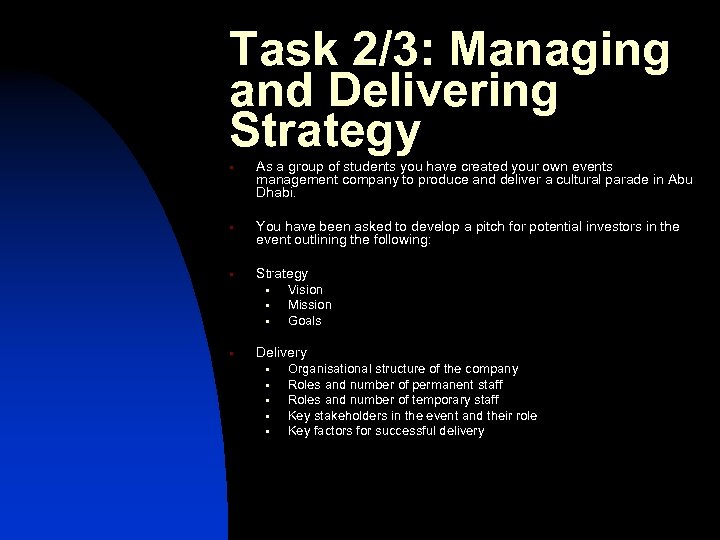 Task 2/3: Managing and Delivering Strategy

- As a group of students you have created your own events management company to produce and deliver a cultural parade in Abu Dhabi.

- You have been asked to develop a pitch for potential investors in the event outlining the following:

- Strategy
  - Vision
  - Mission
  - Goals

- Delivery
  - Organisational structure of the company
  - Roles and number of permanent staff
  - Roles and number of temporary staff
  - Key stakeholders in the event and their role
  - Key factors for successful delivery